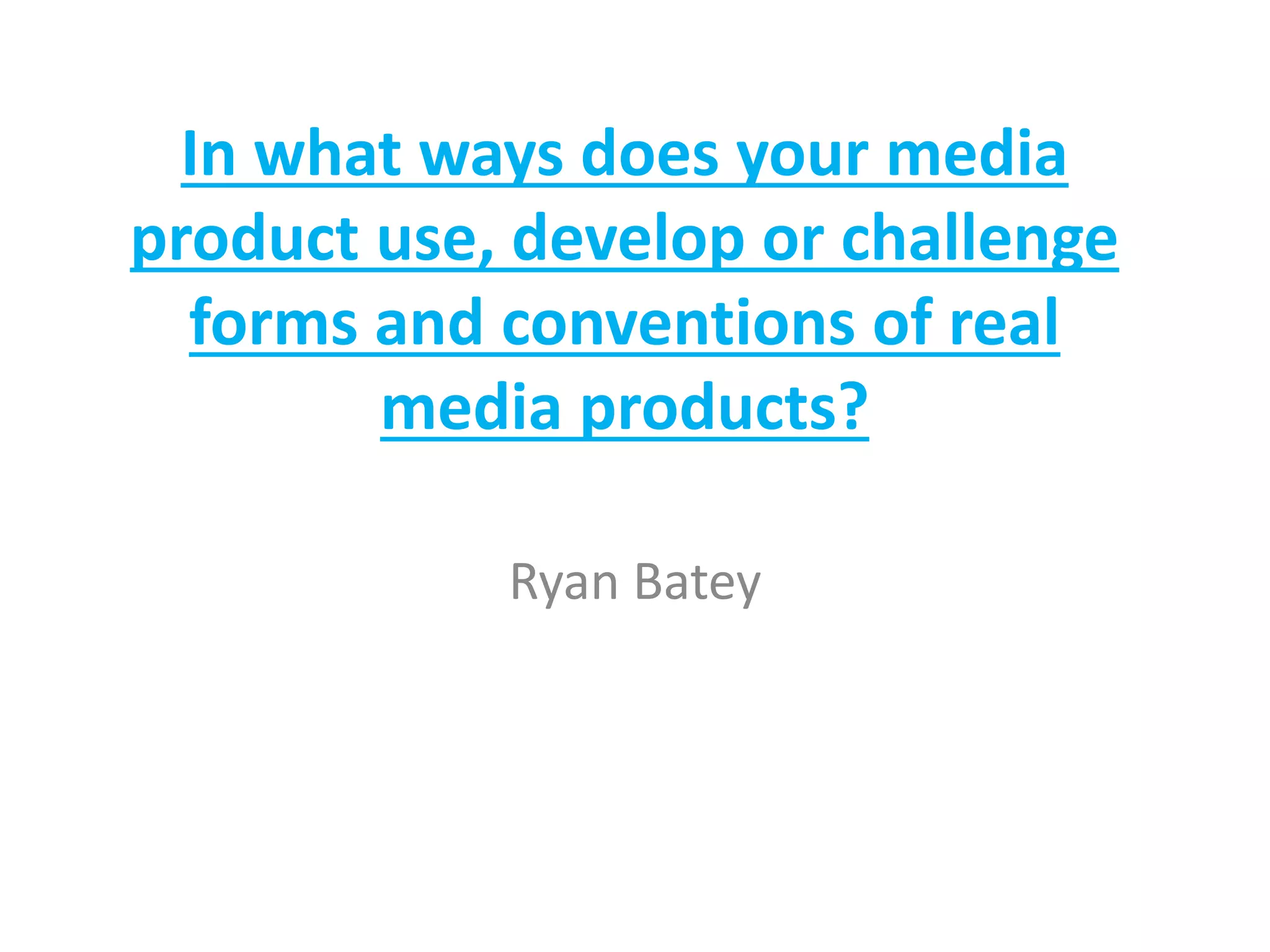 In what ways does your media product use, develop or challenge forms and conventions of real media products?

Ryan Batey